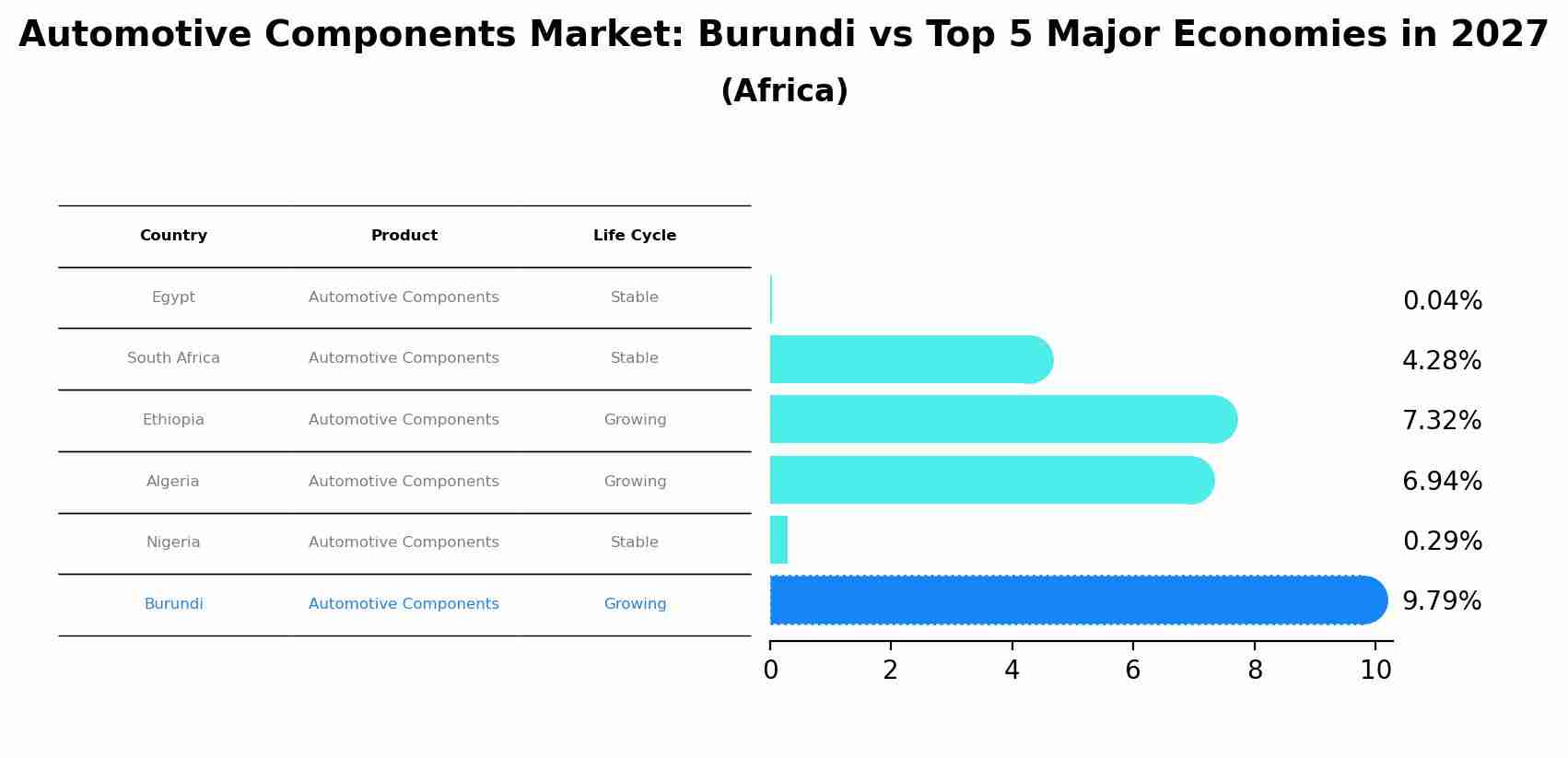 Automotive Components Market: Burundi vs Top 5 Major Economies in 2027
(Africa)

| Country | Product | Life Cycle |
|---|---|---|
| Egypt | Automotive Components | Stable |
| South Africa | Automotive Components | Stable |
| Ethiopia | Automotive Components | Growing |
| Algeria | Automotive Components | Growing |
| Nigeria | Automotive Components | Stable |
| Burundi | Automotive Components | Growing |

0.04%
4.28%
7.32%
6.94%
0.29%
9.79%

0 2 4 6 8 10